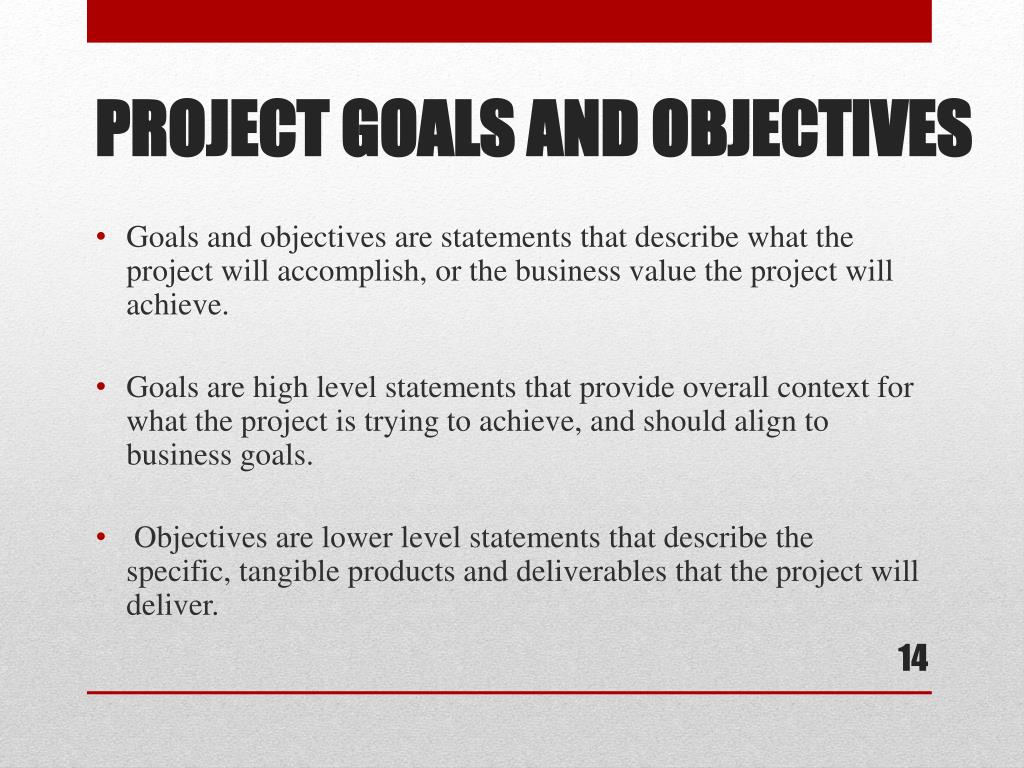 PROJECT GOALS AND OBJECTIVES

• Goals and objectives are statements that describe what the project will accomplish, or the business value the project will achieve.

• Goals are high level statements that provide overall context for what the project is trying to achieve, and should align to business goals.

• Objectives are lower level statements that describe the specific, tangible products and deliverables that the project will deliver.

14